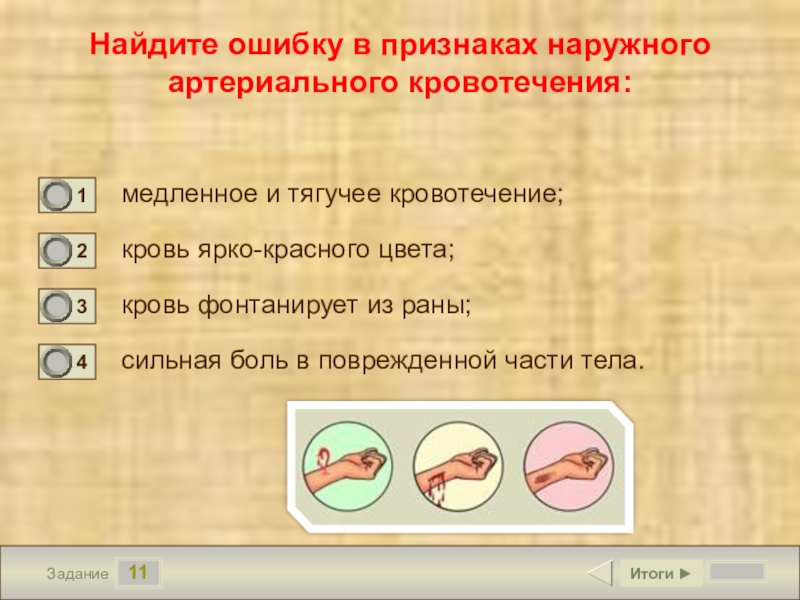 Найдите ошибку в признаках наружного артериального кровотечения:

1 медленное и тягучее кровотечение;

2 кровь ярко-красного цвета;

3 кровь фонтанирует из раны;

4 сильная боль в поврежденной части тела.

Задание 11

Итоги ►